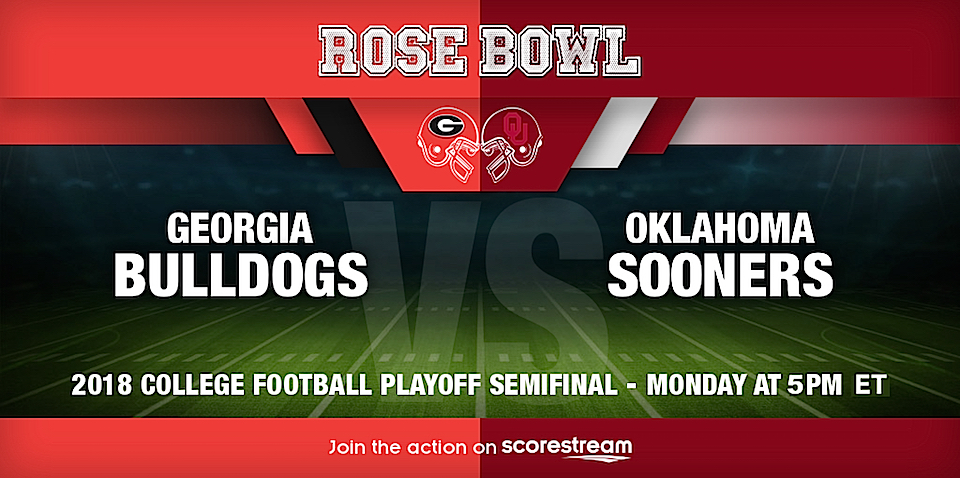 ROSE BOWL

G OU

GEORGIA BULLDOGS

VS

OKLAHOMA SOONERS

2018 COLLEGE FOOTBALL PLAYOFF SEMIFINAL - MONDAY AT 5PM ET

Join the action on scorestream